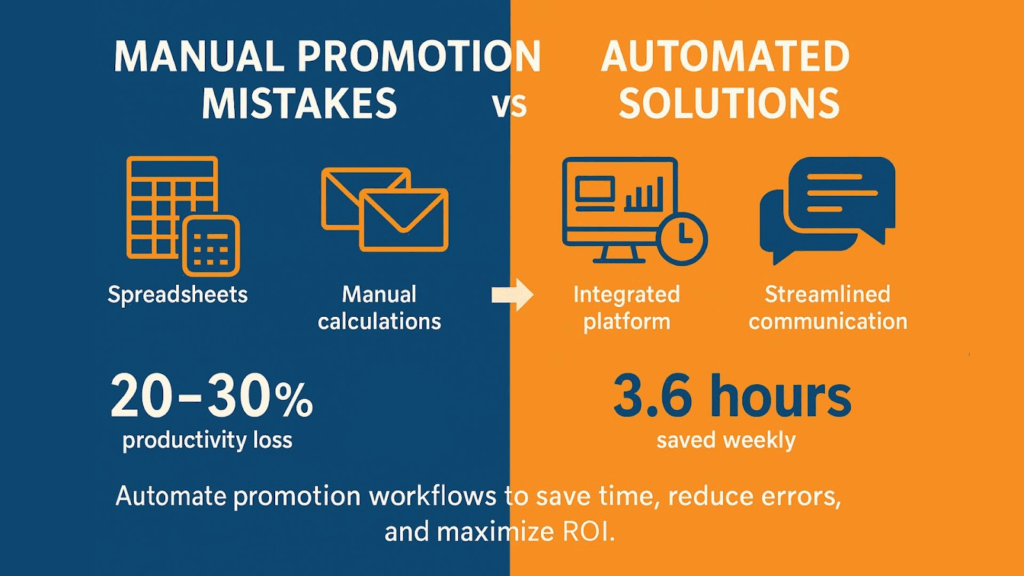 MANUAL PROMOTION MISTAKES

vs

AUTOMATED SOLUTIONS

Spreadsheets

Manual calculations

Integrated platform

Streamlined communication

20–30%
productivity loss

3.6 hours
saved weekly

Automate promotion workflows to save time, reduce errors, and maximize ROI.